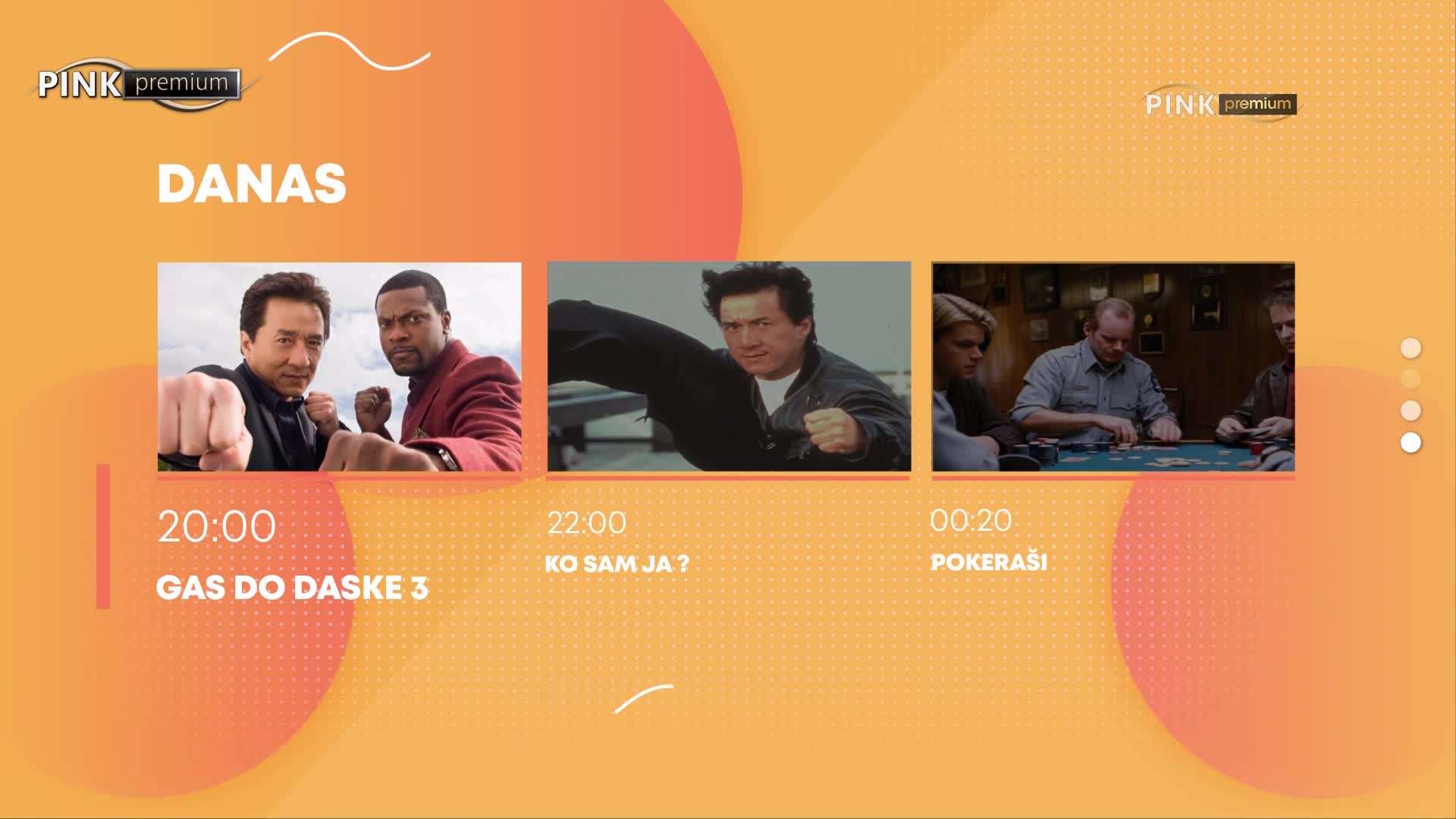 PINK premium

PINK premium

DANAS

20:00
GAS DO DASKE 3

22:00
KO SAM JA ?

00:20
POKERAŠI